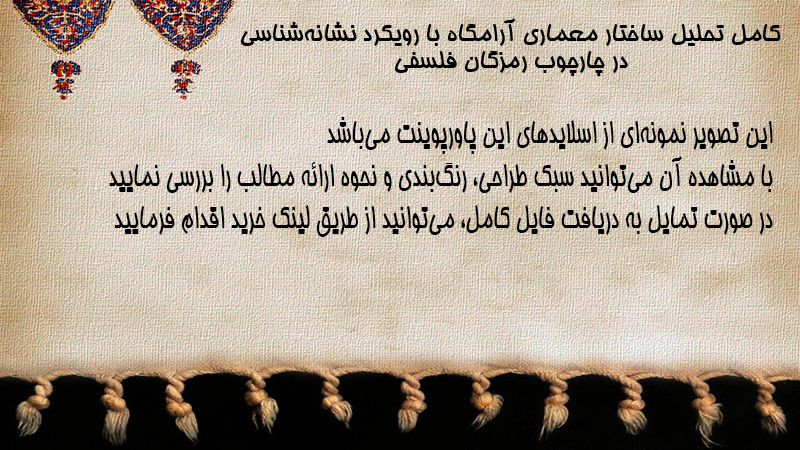 کامل تحلیل ساختار معماری آرامگاه با رویکرد نشانه‌شناسی
در چارچوب رمزگان فلسفی

این تصویر نمونه‌ای از اسلایدهای این پاورپوینت می‌باشد
با مشاهده آن می‌توانید سبک طراحی، رنگ‌بندی و نحوه ارائه مطالب را بررسی نمایید
در صورت تمایل به دریافت فایل کامل، می‌توانید از طریق لینک خرید اقدام فرمایید